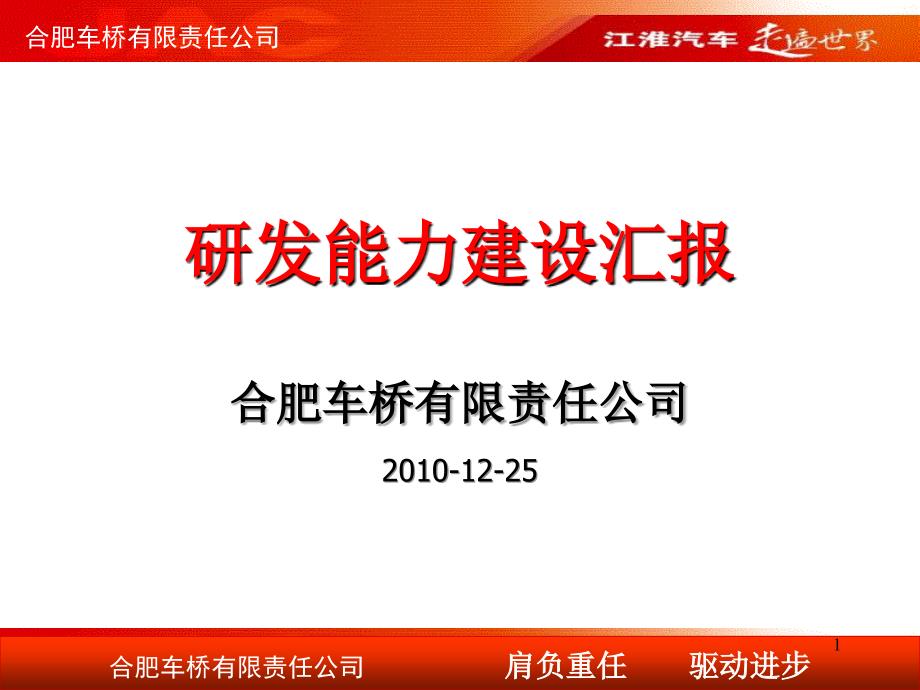 合肥车桥有限责任公司

江淮汽车 走遍世界

研发能力建设汇报

合肥车桥有限责任公司

2010-12-25

1

合肥车桥有限责任公司 肩负重任 驱动进步